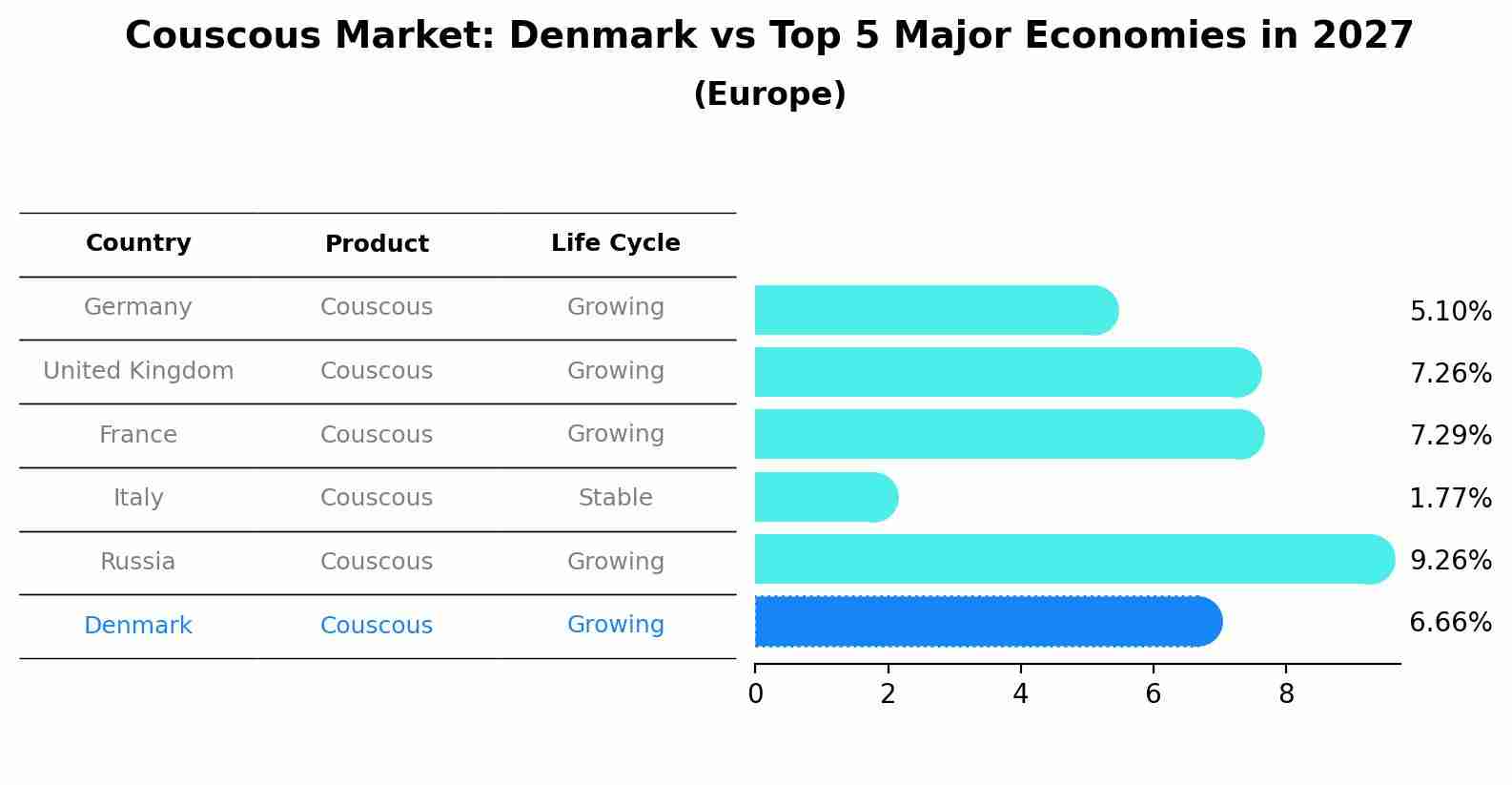 Couscous Market: Denmark vs Top 5 Major Economies in 2027
(Europe)

| Country | Product | Life Cycle |
|---|---|---|
| Germany | Couscous | Growing |
| United Kingdom | Couscous | Growing |
| France | Couscous | Growing |
| Italy | Couscous | Stable |
| Russia | Couscous | Growing |
| Denmark | Couscous | Growing |

5.10%
7.26%
7.29%
1.77%
9.26%
6.66%

0 2 4 6 8